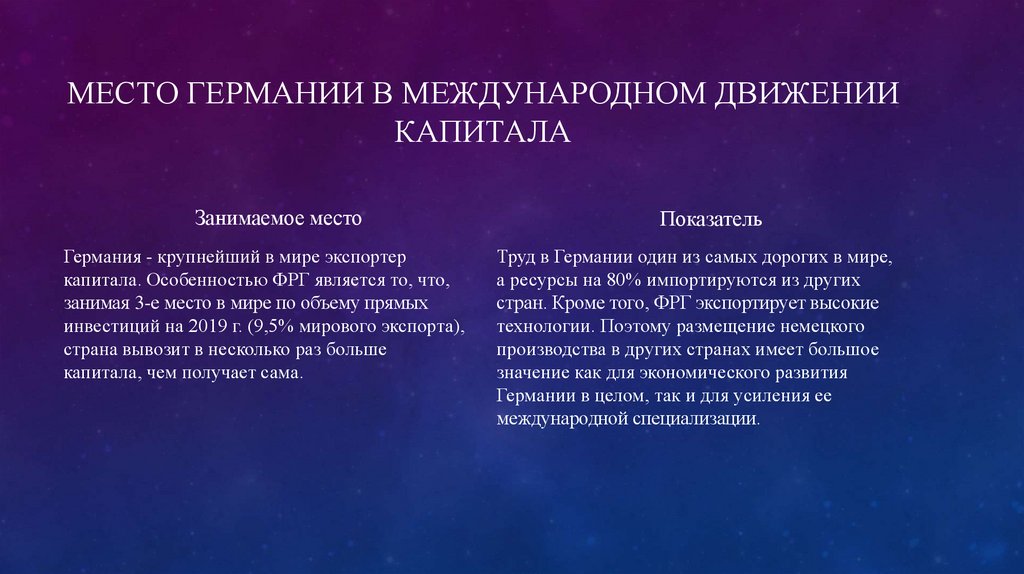 МЕСТО ГЕРМАНИИ В МЕЖДУНАРОДНОМ ДВИЖЕНИИ КАПИТАЛА

Занимаемое место

Германия - крупнейший в мире экспортер капитала. Особенностью ФРГ является то, что, занимая 3-е место в мире по объему прямых инвестиций на 2019 г. (9,5% мирового экспорта), страна вывозит в несколько раз больше капитала, чем получает сама.

Показатель

Труд в Германии один из самых дорогих в мире, а ресурсы на 80% импортируются из других стран. Кроме того, ФРГ экспортирует высокие технологии. Поэтому размещение немецкого производства в других странах имеет большое значение как для экономического развития Германии в целом, так и для усиления ее международной специализации.